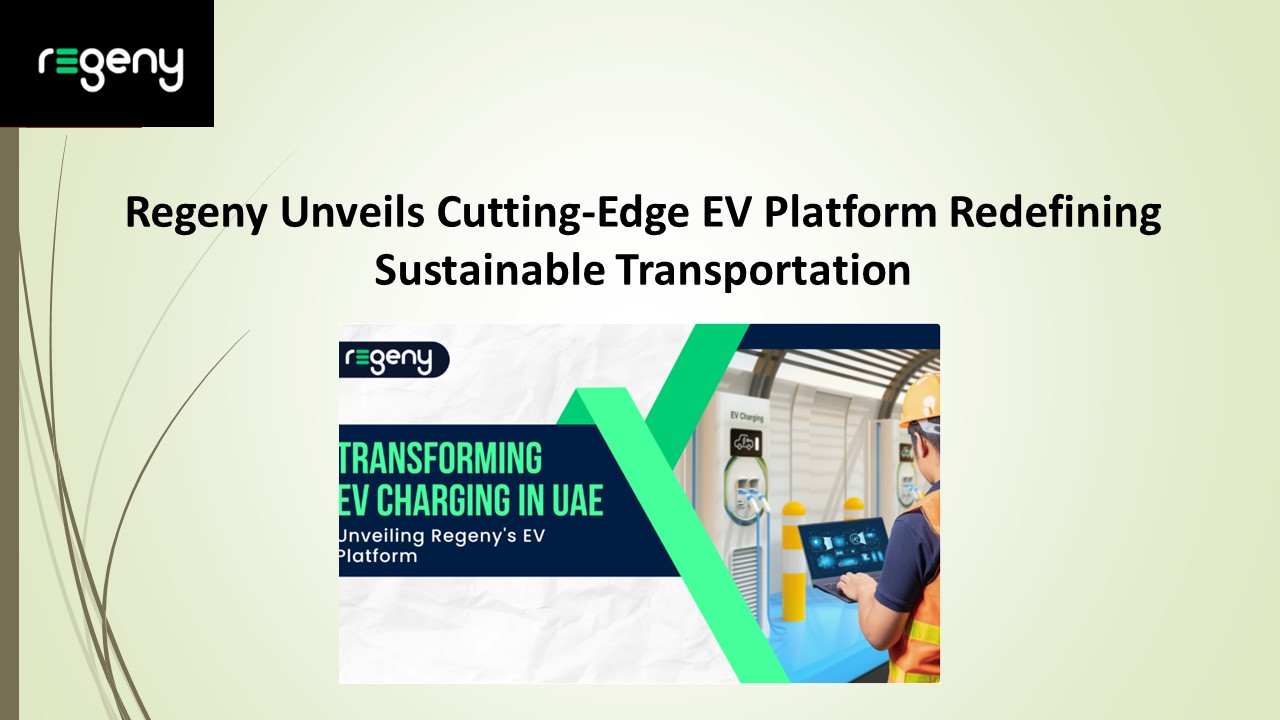 regeny

Regeny Unveils Cutting-Edge EV Platform Redefining Sustainable Transportation

regeny

TRANSFORMING EV CHARGING IN UAE

Unveiling Regeny's EV Platform

EV Charging